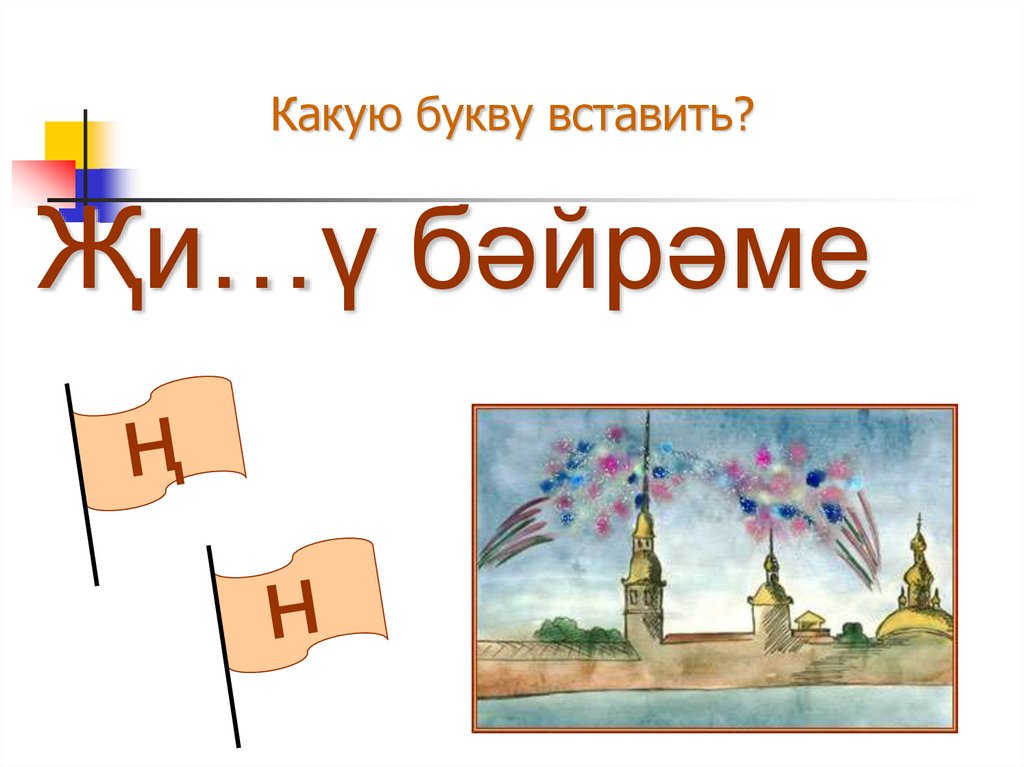 Какую букву вставить?

Җи…ү бәйрәме

ң

н